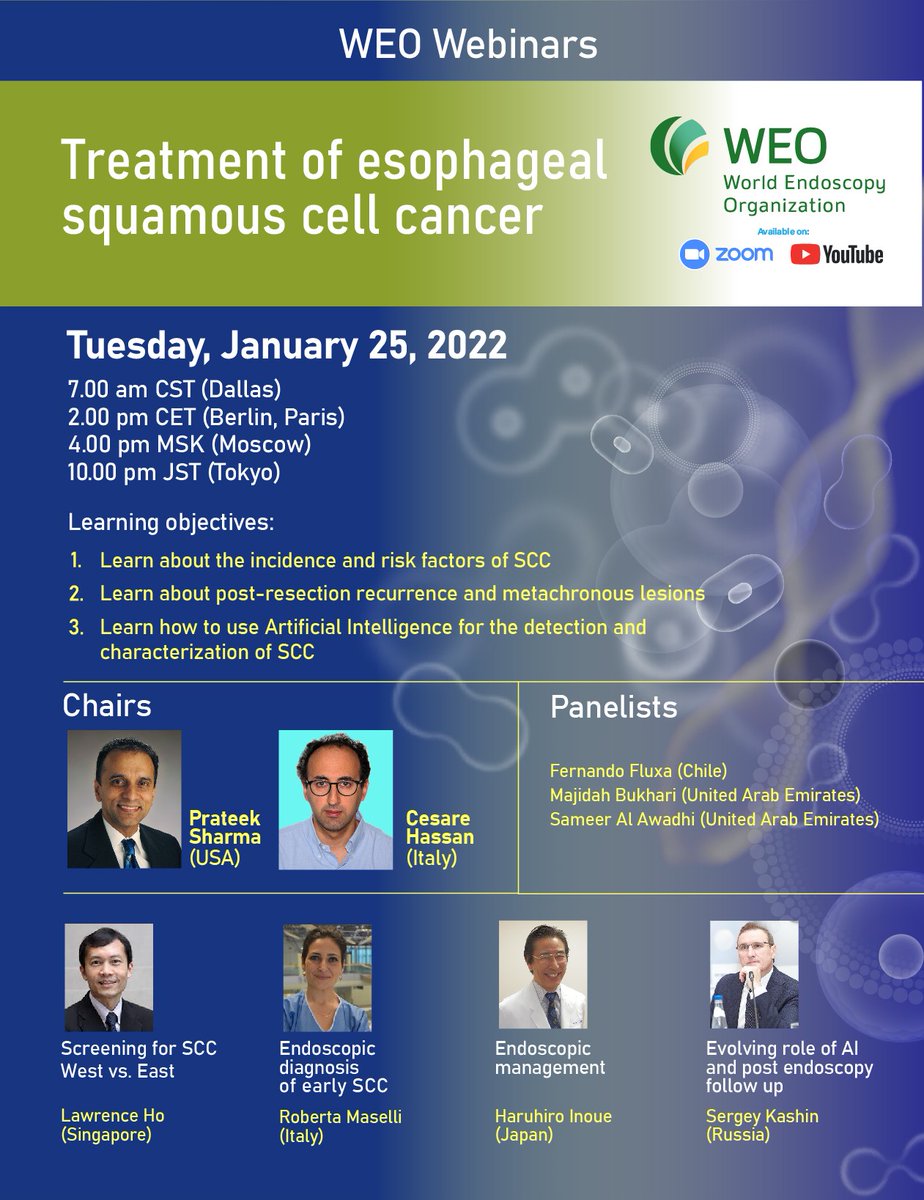 WEO Webinars

Treatment of esophageal squamous cell cancer

WEO
World Endoscopy Organization

Available on:
zoom YouTube

Tuesday, January 25, 2022

7.00 am CST (Dallas)
2.00 pm CET (Berlin, Paris)
4.00 pm MSK (Moscow)
10.00 pm JST (Tokyo)

Learning objectives:

1. Learn about the incidence and risk factors of SCC
2. Learn about post-resection recurrence and metachronous lesions
3. Learn how to use Artificial Intelligence for the detection and characterization of SCC

Chairs

Prateek Sharma (USA)

Cesare Hassan (Italy)

Panelists

Fernando Fluxa (Chile)
Majidah Bukhari (United Arab Emirates)
Sameer Al Awadhi (United Arab Emirates)

Screening for SCC West vs. East

Lawrence Ho (Singapore)

Endoscopic diagnosis of early SCC

Roberta Maselli (Italy)

Endoscopic management

Haruhiro Inoue (Japan)

Evolving role of AI and post endoscopy follow up

Sergey Kashin (Russia)